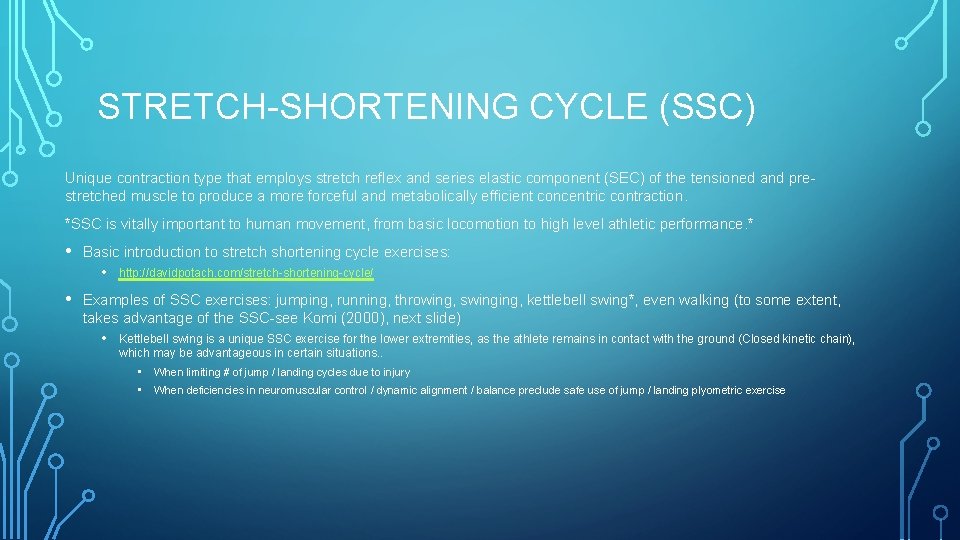 STRETCH-SHORTENING CYCLE (SSC)

Unique contraction type that employs stretch reflex and series elastic component (SEC) of the tensioned and pre-stretched muscle to produce a more forceful and metabolically efficient concentric contraction.

*SSC is vitally important to human movement, from basic locomotion to high level athletic performance.*

• Basic introduction to stretch shortening cycle exercises:
 • http://davidpotach.com/stretch-shortening-cycle/

• Examples of SSC exercises: jumping, running, throwing, swinging, kettlebell swing*, even walking (to some extent, takes advantage of the SSC-see Komi (2000), next slide)
 • Kettlebell swing is a unique SSC exercise for the lower extremities, as the athlete remains in contact with the ground (Closed kinetic chain), which may be advantageous in certain situations..
  • When limiting # of jump / landing cycles due to injury
  • When deficiencies in neuromuscular control / dynamic alignment / balance preclude safe use of jump / landing plyometric exercise